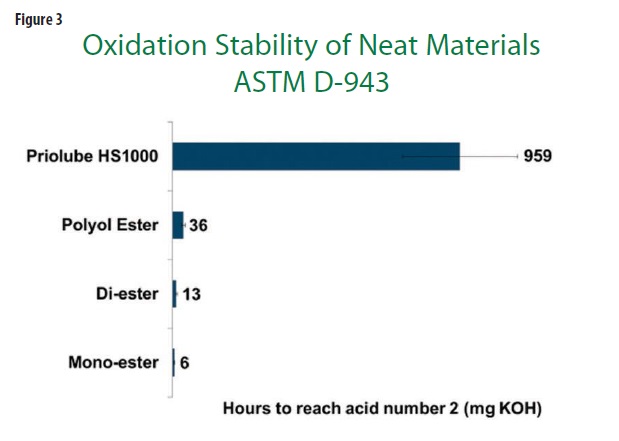 Figure 3

Oxidation Stability of Neat Materials
ASTM D-943

Priolube HS1000 959

Polyol Ester 36

Di-ester 13

Mono-ester 6

Hours to reach acid number 2 (mg KOH)